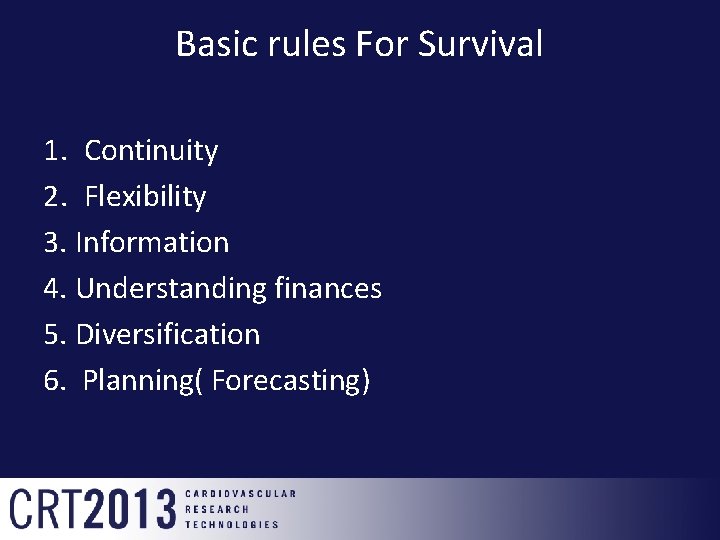 Basic rules For Survival

1. Continuity
2. Flexibility
3. Information
4. Understanding finances
5. Diversification
6. Planning( Forecasting)

CRT2013 CARDIOVASCULAR RESEARCH TECHNOLOGIES